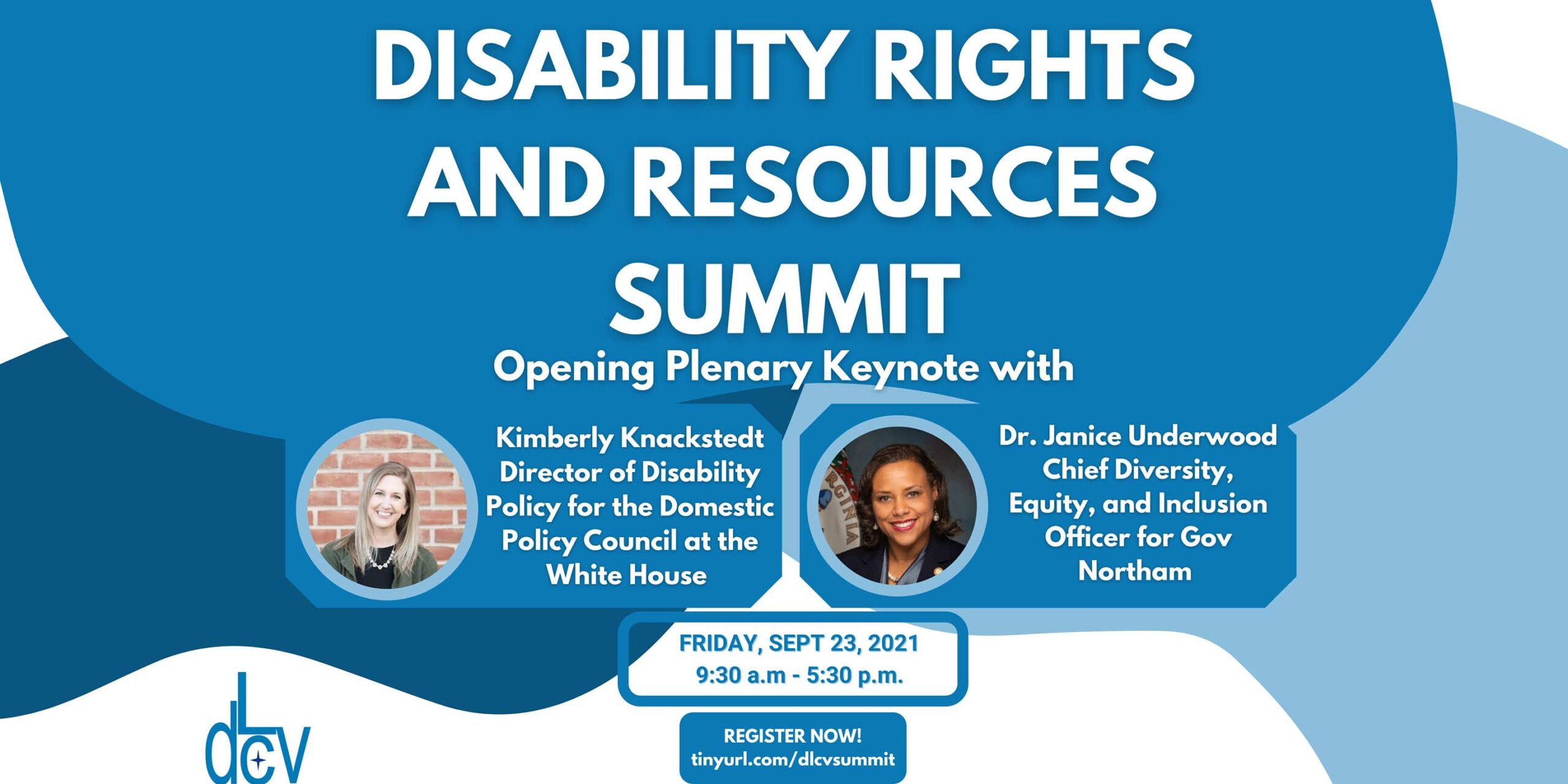 DISABILITY RIGHTS AND RESOURCES SUMMIT

Opening Plenary Keynote with

Kimberly Knackstedt
Director of Disability Policy for the Domestic Policy Council at the White House

Dr. Janice Underwood
Chief Diversity, Equity, and Inclusion Officer for Gov Northam

FRIDAY, SEPT 23, 2021
9:30 a.m - 5:30 p.m.

REGISTER NOW!
tinyurl.com/dlcvsummit

dLCV